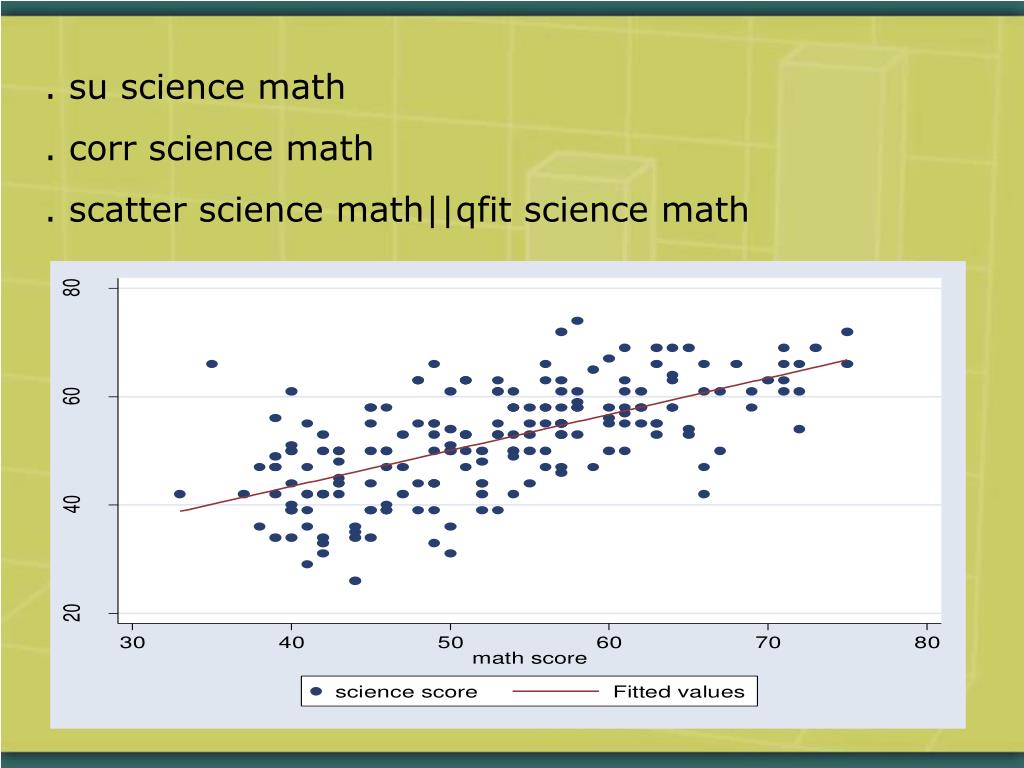 . su science math

. corr science math

. scatter science math||qfit science math

80
60
40
20

30 40 50 60 70 80
math score

science score
Fitted values